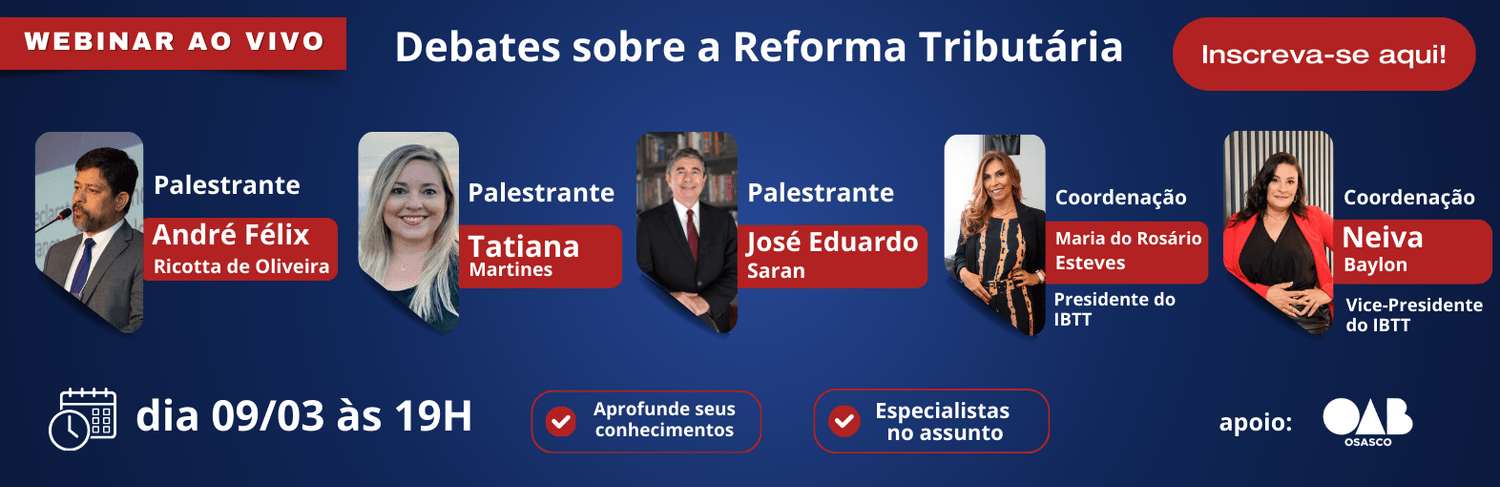 WEBINAR AO VIVO

Debates sobre a Reforma Tributária

Inscreva-se aqui!

Palestrante
André Félix
Ricotta de Oliveira

Palestrante
Tatiana
Martines

Palestrante
José Eduardo
Saran

Coordenação
Maria do Rosário
Esteves
Presidente do IBTT

Coordenação
Neiva
Baylon
Vice-Presidente do IBTT

dia 09/03 às 19H

Aprofunde seus conhecimentos

Especialistas no assunto

apoio:

OAB
OSASCO